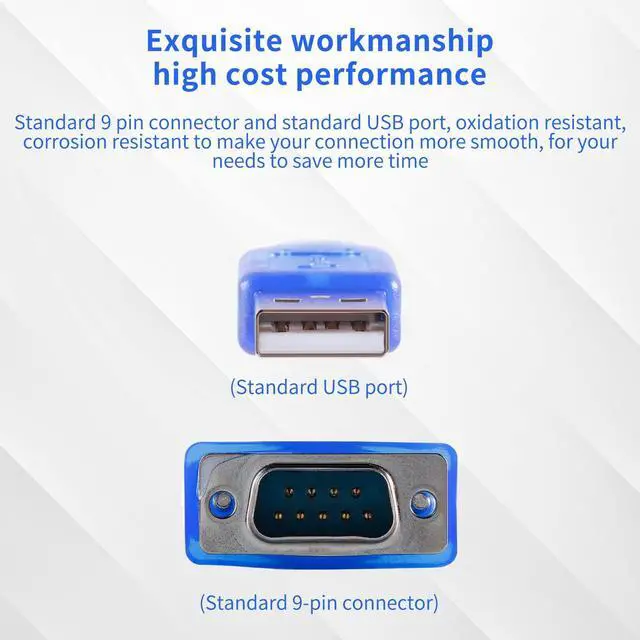 Exquisite workmanship
high cost performance

Standard 9 pin connector and standard USB port, oxidation resistant, corrosion resistant to make your connection more smooth, for your needs to save more time

(Standard USB port)

(Standard 9-pin connector)